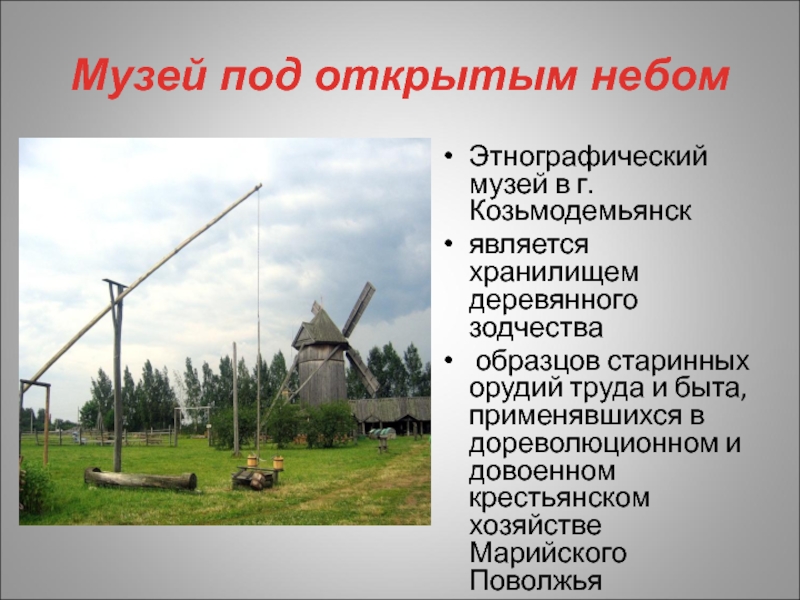 Музей под открытым небом

• Этнографический музей в г. Козьмодемьянск
• является хранилищем деревянного зодчества
• образцов старинных орудий труда и быта, применявшихся в дореволюционном и довоенном крестьянском хозяйстве Марийского Поволжья